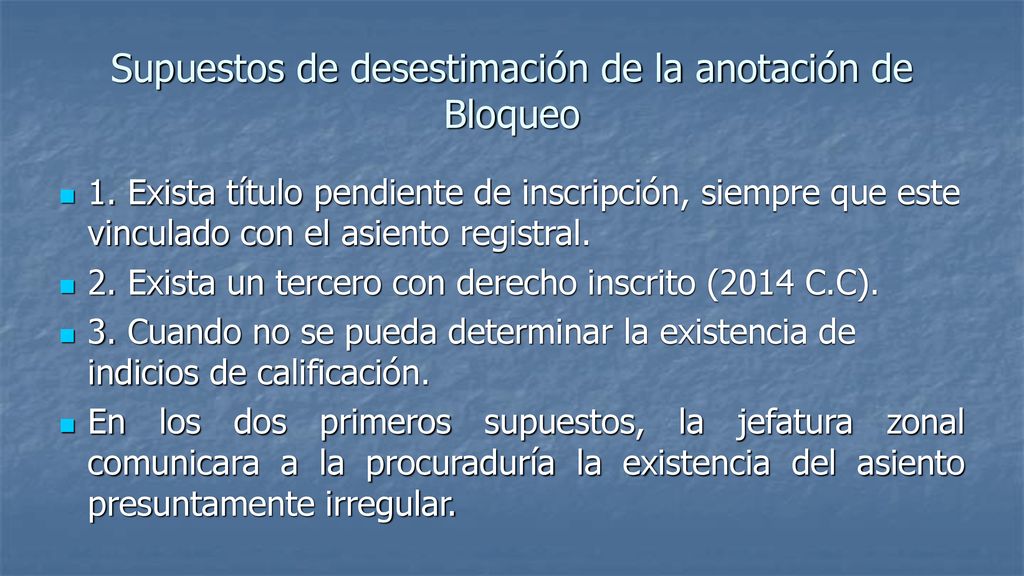 Supuestos de desestimación de la anotación de Bloqueo

1. Exista título pendiente de inscripción, siempre que este vinculado con el asiento registral.

2. Exista un tercero con derecho inscrito (2014 C.C).

3. Cuando no se pueda determinar la existencia de indicios de calificación.

En los dos primeros supuestos, la jefatura zonal comunicara a la procuraduría la existencia del asiento presuntamente irregular.